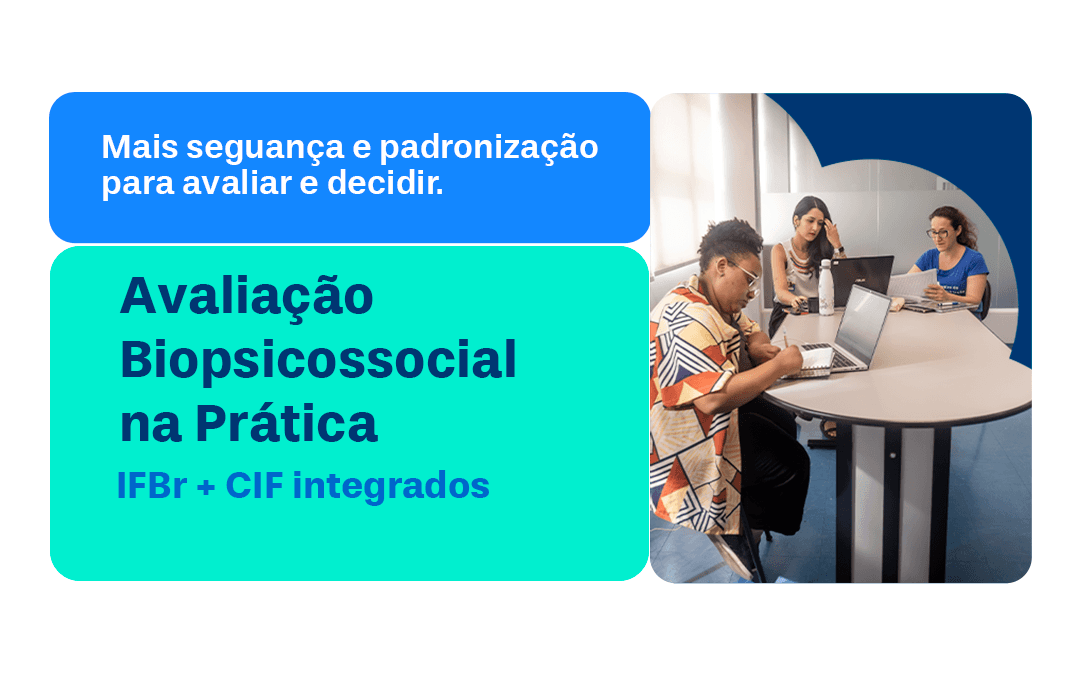 Mais seguança e padronização para avaliar e decidir.

Avaliação Biopsicossocial na Prática

IFBr + CIF integrados